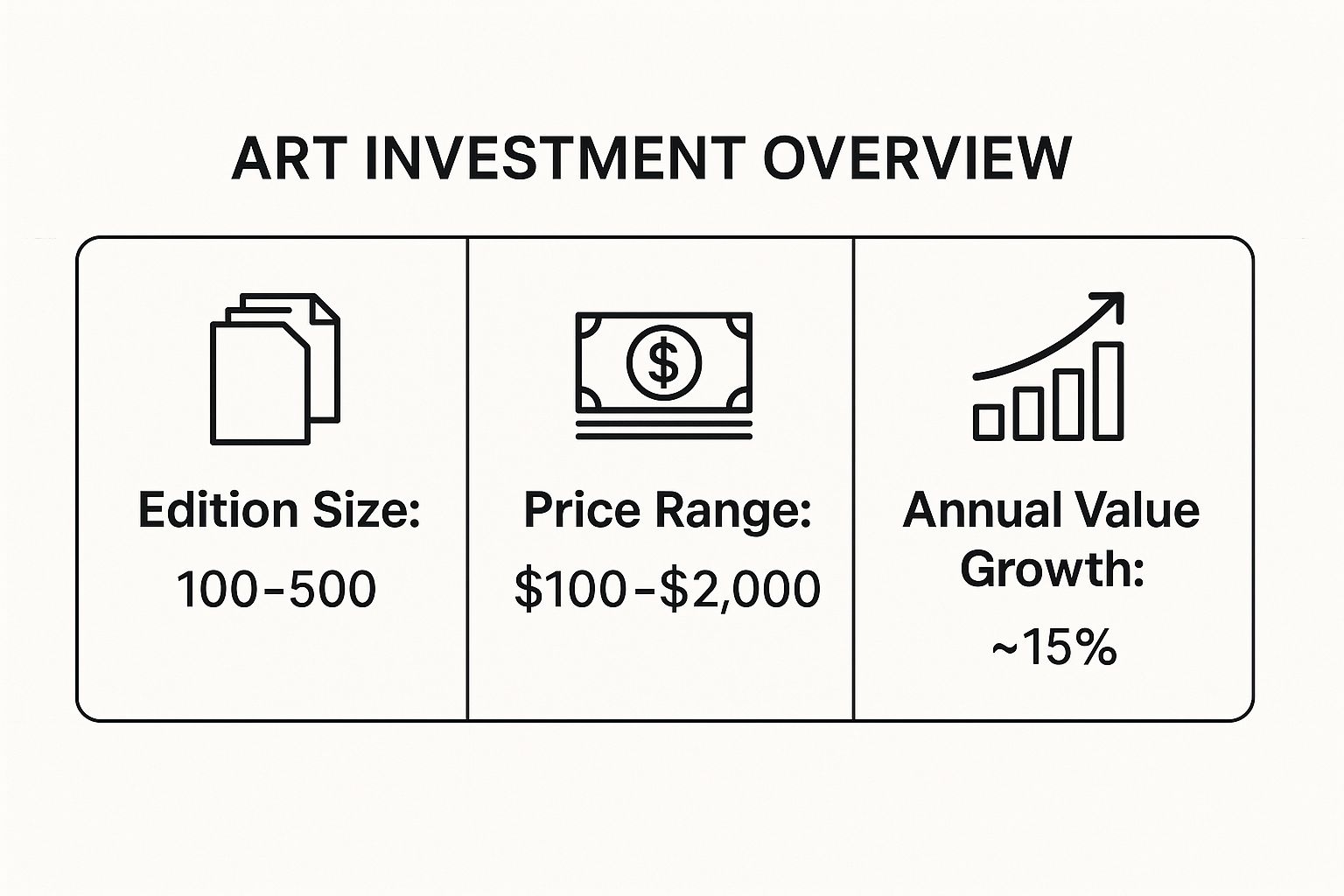 ART INVESTMENT OVERVIEW

Edition Size:
100-500

Price Range:
\$100-\$2,000

Annual Value Growth:
~15%